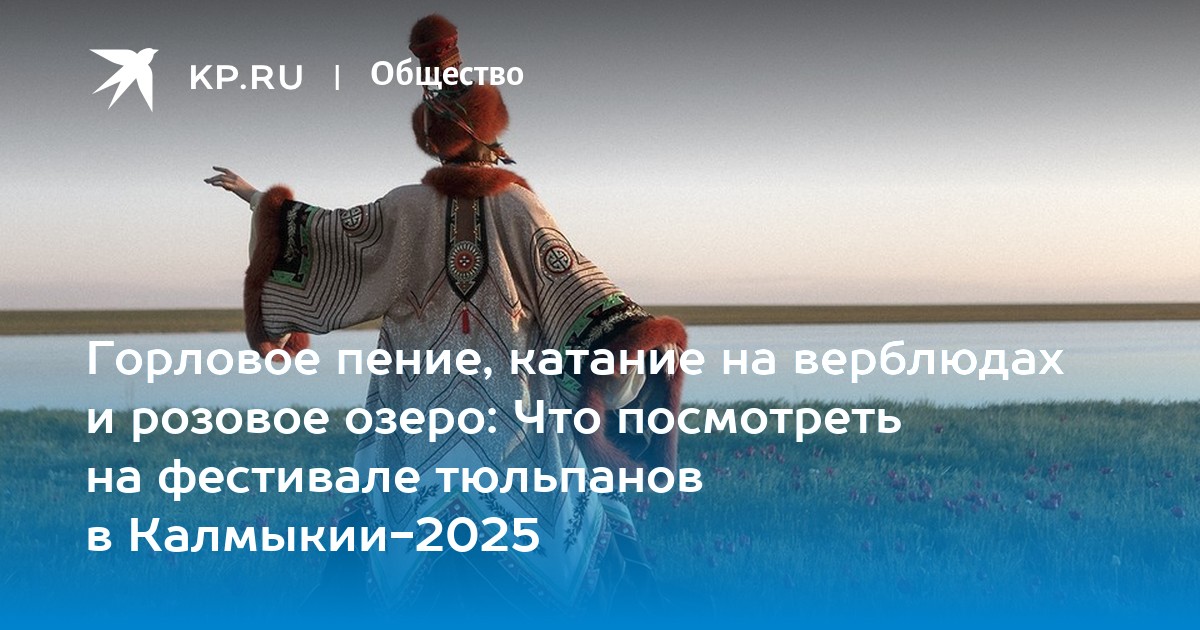 KP.RU | Общество

Горловое пение, катание на верблюдах и розовое озеро: Что посмотреть на фестивале тюльпанов в Калмыкии-2025